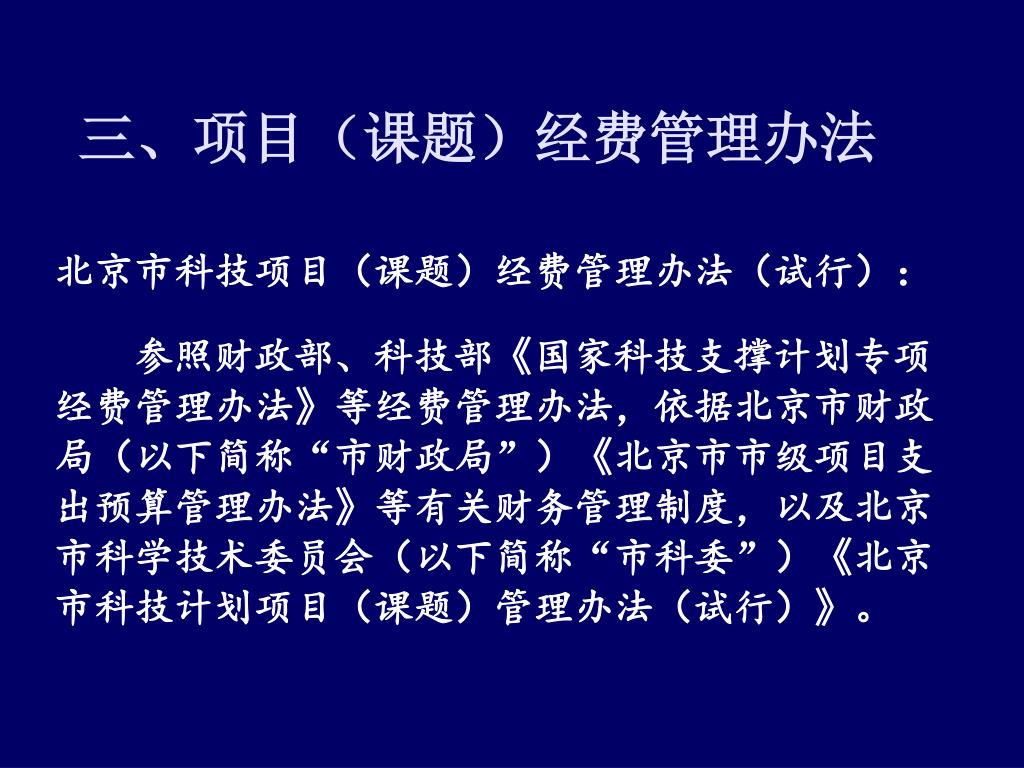 三、项目（课题）经费管理办法

北京市科技项目（课题）经费管理办法（试行）：

参照财政部、科技部《国家科技支撑计划专项经费管理办法》等经费管理办法，依据北京市财政局（以下简称“市财政局”）《北京市市级项目支出预算管理办法》等有关财务管理制度，以及北京市科学技术委员会（以下简称“市科委”）《北京市科技计划项目（课题）管理办法（试行）》。